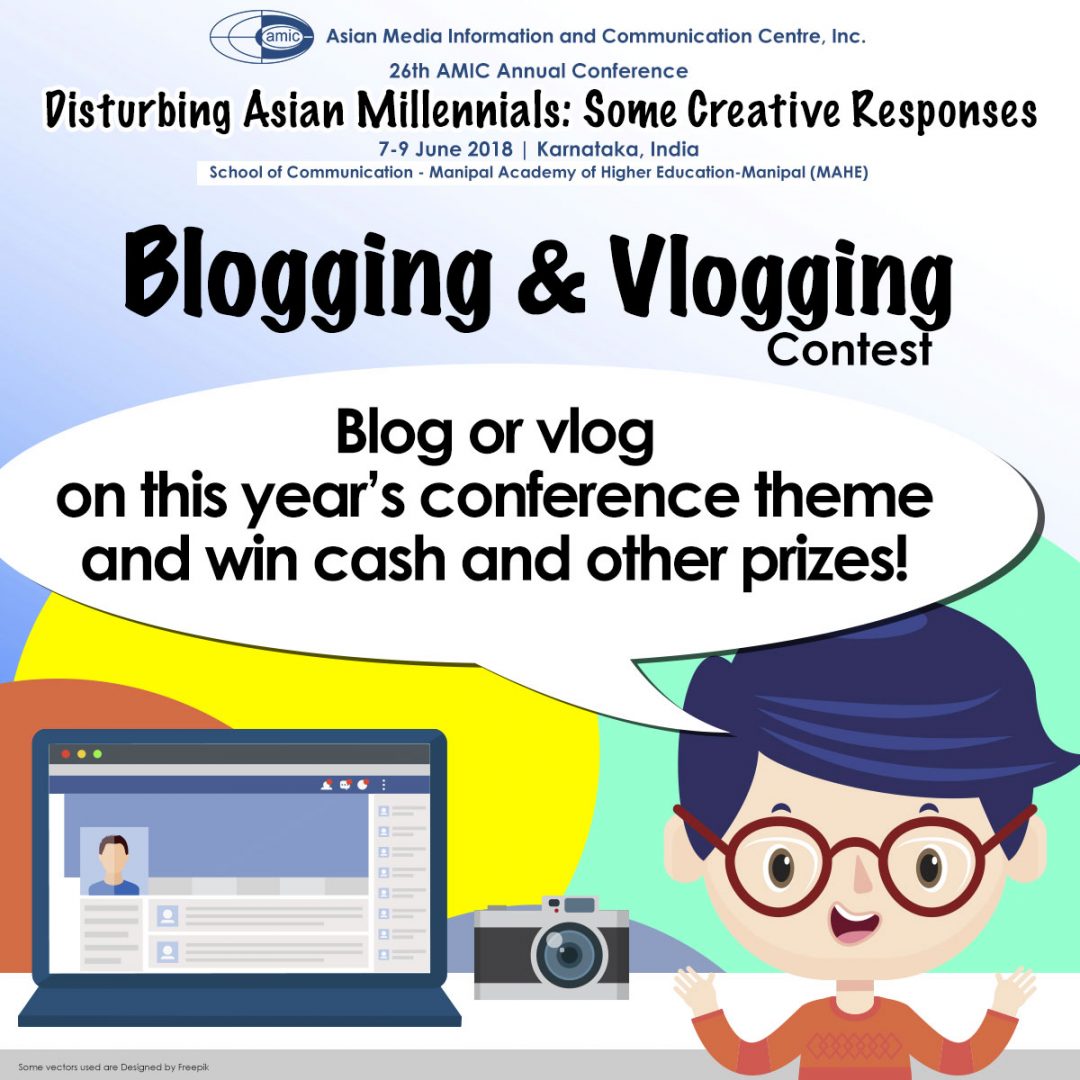 amic Asian Media Information and Communication Centre, Inc.
26th AMIC Annual Conference
Disturbing Asian Millennials: Some Creative Responses
7-9 June 2018 | Karnataka, India
School of Communication - Manipal Academy of Higher Education-Manipal (MAHE)

Blogging & Vlogging
Contest

Blog or vlog on this year's conference theme and win cash and other prizes!

Some vectors used are Designed by Freepik